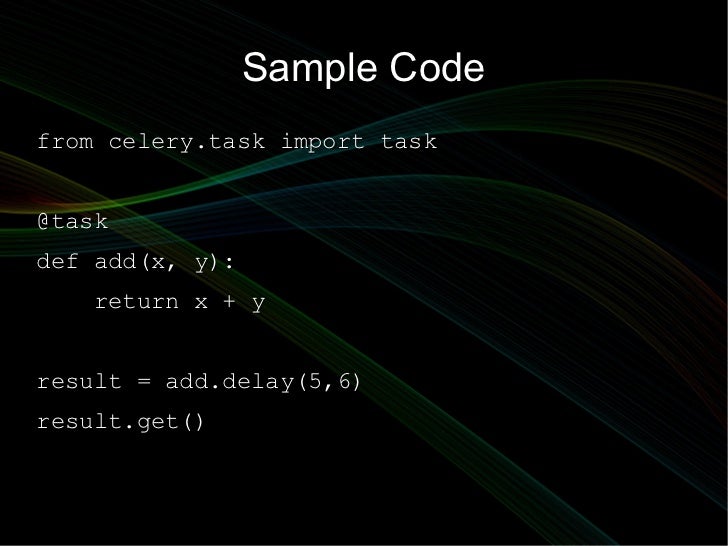 Sample Code

from celery.task import task

@task
def add(x, y):
    return x + y

result = add.delay(5,6)
result.get()